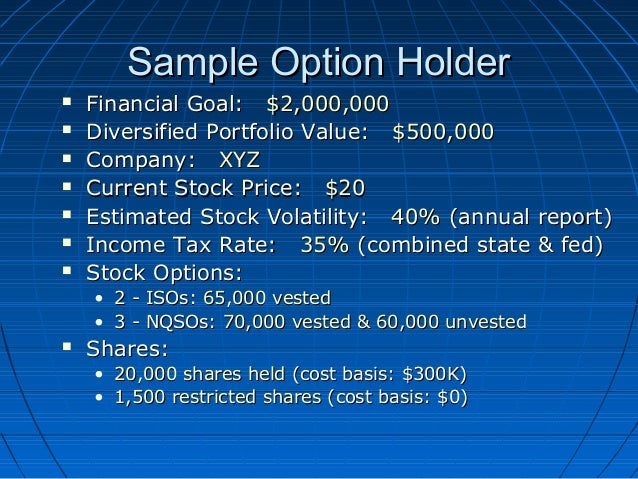 Sample Option Holder

- Financial Goal: \$2,000,000
- Diversified Portfolio Value: \$500,000
- Company: XYZ
- Current Stock Price: \$20
- Estimated Stock Volatility: 40% (annual report)
- Income Tax Rate: 35% (combined state & fed)
- Stock Options:
  - 2 - ISOs: 65,000 vested
  - 3 - NQSOs: 70,000 vested & 60,000 unvested
- Shares:
  - 20,000 shares held (cost basis: \$300K)
  - 1,500 restricted shares (cost basis: \$0)